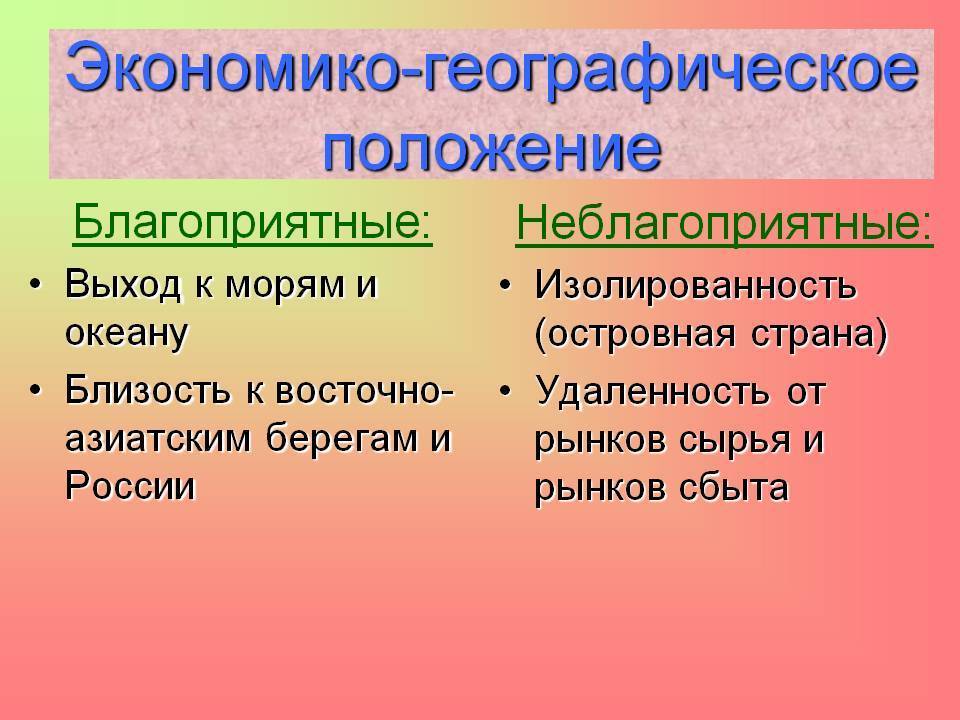 Экономико-географическое положение

Благоприятные:

• Выход к морям и океану
• Близость к восточно-азиатским берегам и России

Неблагоприятные:

• Изолированность (островная страна)
• Удаленность от рынков сырья и рынков сбыта